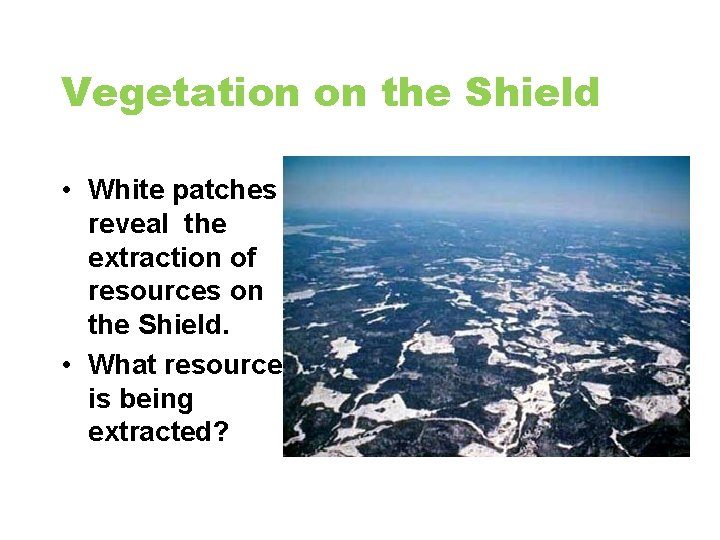 Vegetation on the Shield

• White patches reveal the extraction of resources on the Shield.
• What resource is being extracted?